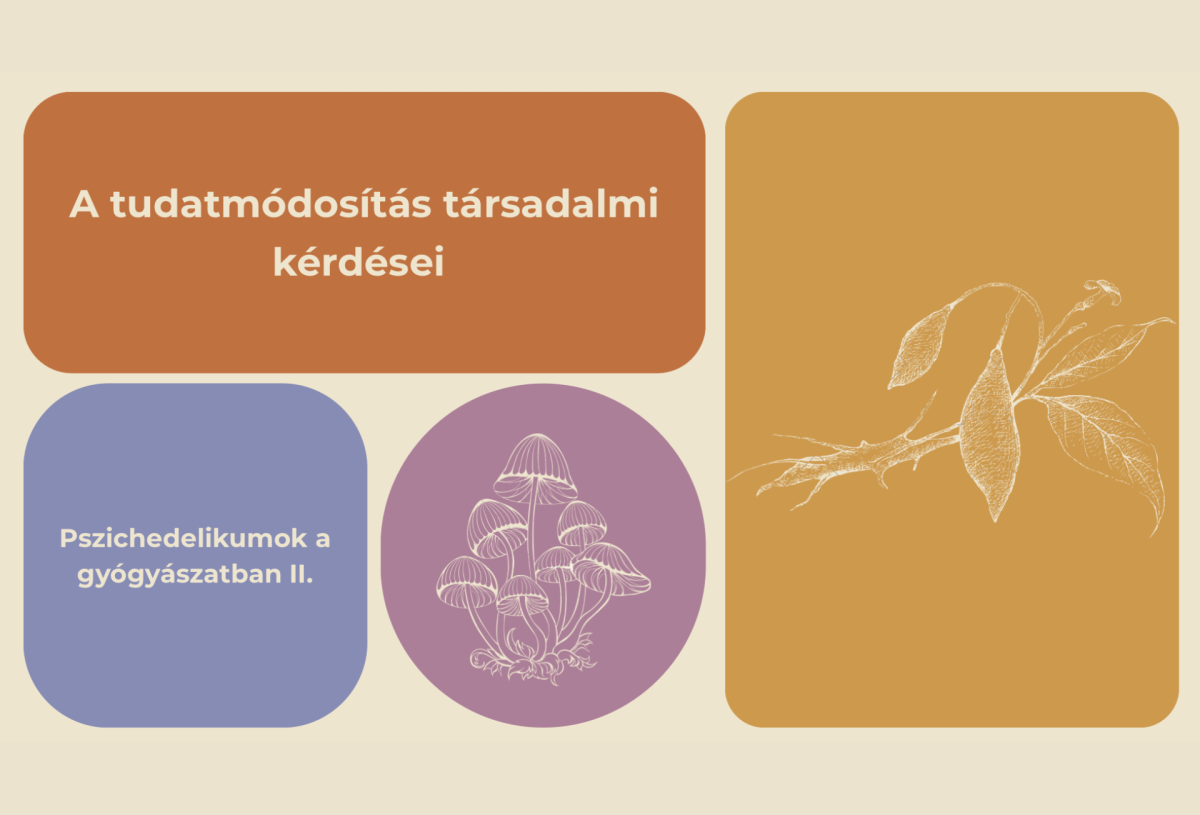 A tudatmódosítás társadalmi kérdései

Pszichedelikumok a gyógyászatban II.